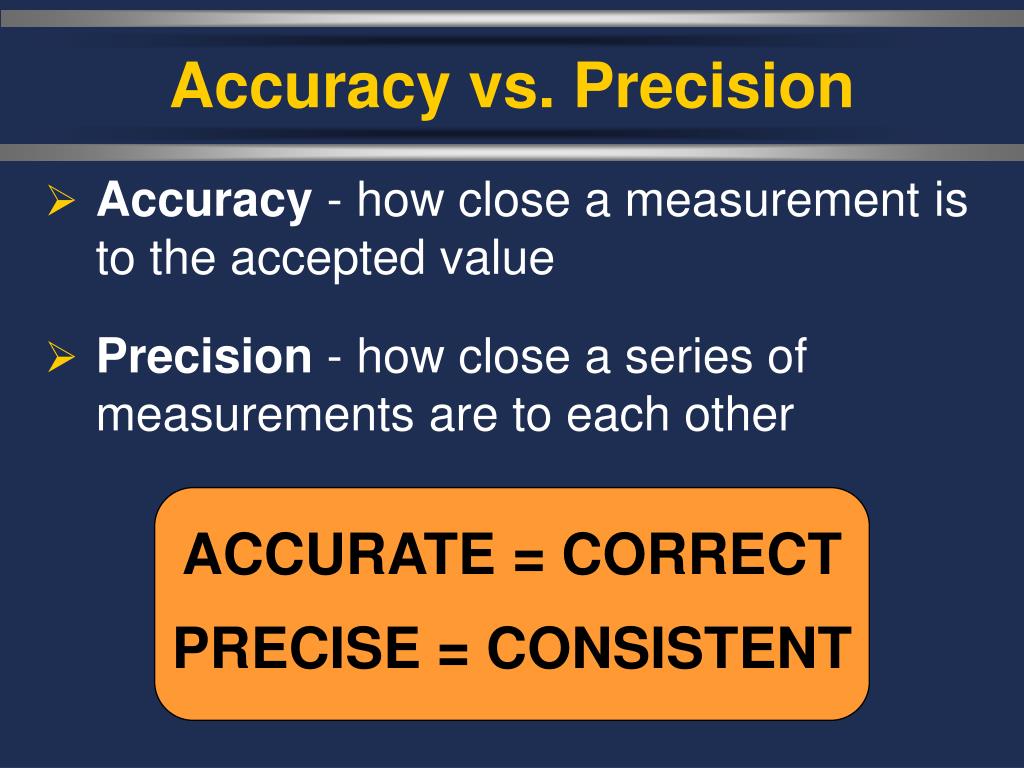 Accuracy vs. Precision

➢ Accuracy - how close a measurement is to the accepted value

➢ Precision - how close a series of measurements are to each other

ACCURATE = CORRECT
PRECISE = CONSISTENT